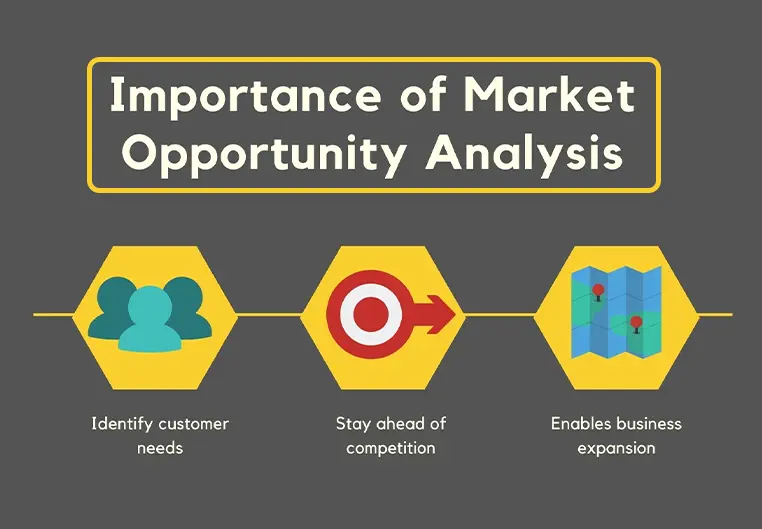 Importance of Market Opportunity Analysis

Identify customer needs

Stay ahead of competition

Enables business expansion